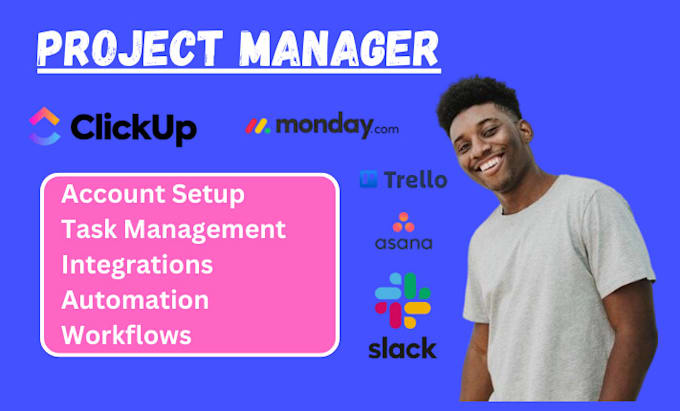 PROJECT MANAGER

ClickUp

monday.com

Account Setup
Task Management
Integrations
Automation
Workflows

Trello

asana

slack